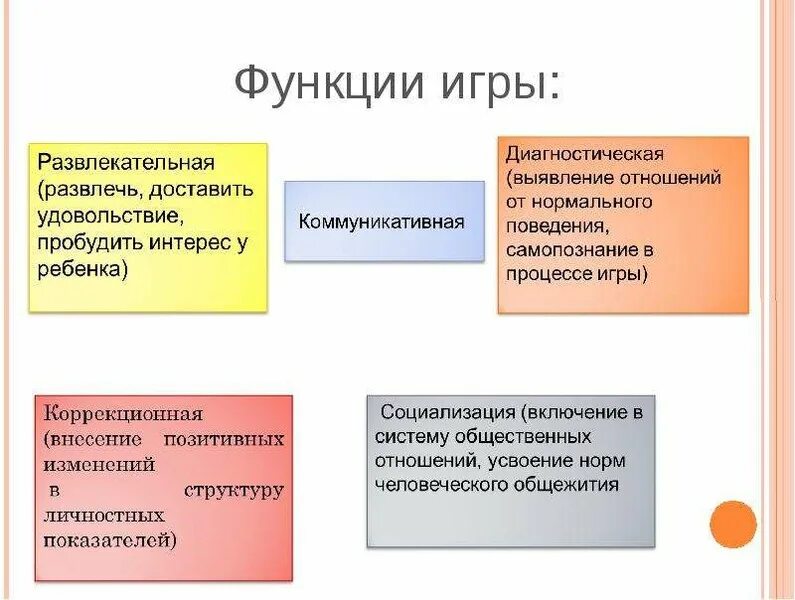 Функции игры:

Развлекательная (развлечь, доставить удовольствие, пробудить интерес у ребенка)

Коммуникативная

Диагностическая (выявление отношений от нормального поведения, самопознание в процессе игры)

Коррекционная (внесение позитивных изменений в структуру личностных показателей)

Социализация (включение в систему общественных отношений, усвоение норм человеческого общежития